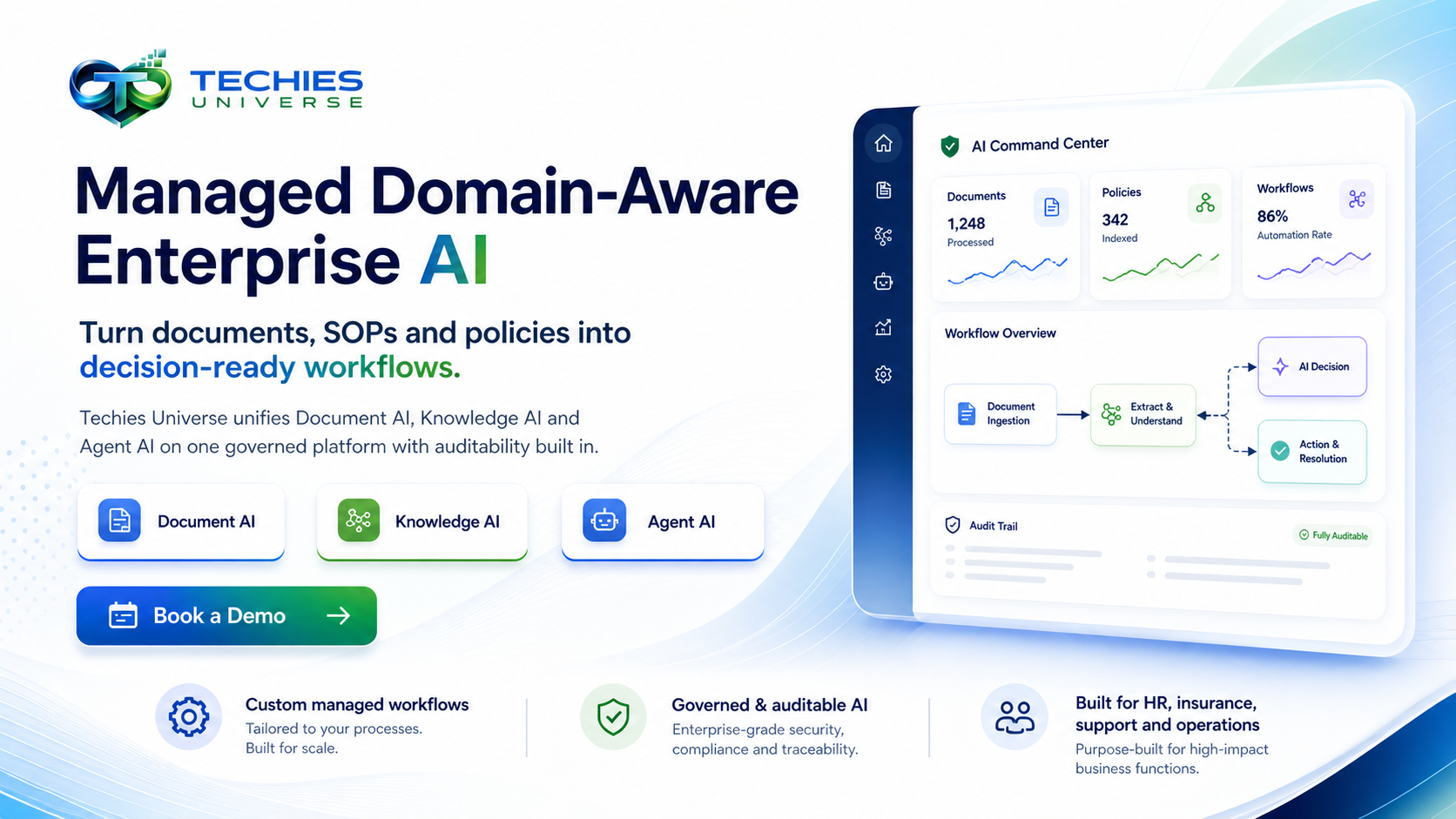 TECHIES
UNIVERSE

Managed Domain-Aware Enterprise AI

Turn documents, SOPs and policies into decision-ready workflows.

Techies Universe unifies Document AI, Knowledge AI and Agent AI on one governed platform with auditability built in.

Document AI

Knowledge AI

Agent AI

Book a Demo

AI Command Center

Documents
1,248
Processed

Policies
342
Indexed

Workflows
86%
Automation Rate

Workflow Overview

Document Ingestion

Extract & Understand

AI Decision

Action & Resolution

Audit Trail

Fully Auditable

Custom managed workflows
Tailored to your processes.
Built for scale.

Governed & auditable AI
Enterprise-grade security, compliance and traceability.

Built for HR, insurance, support and operations
Purpose-built for high-impact business functions.